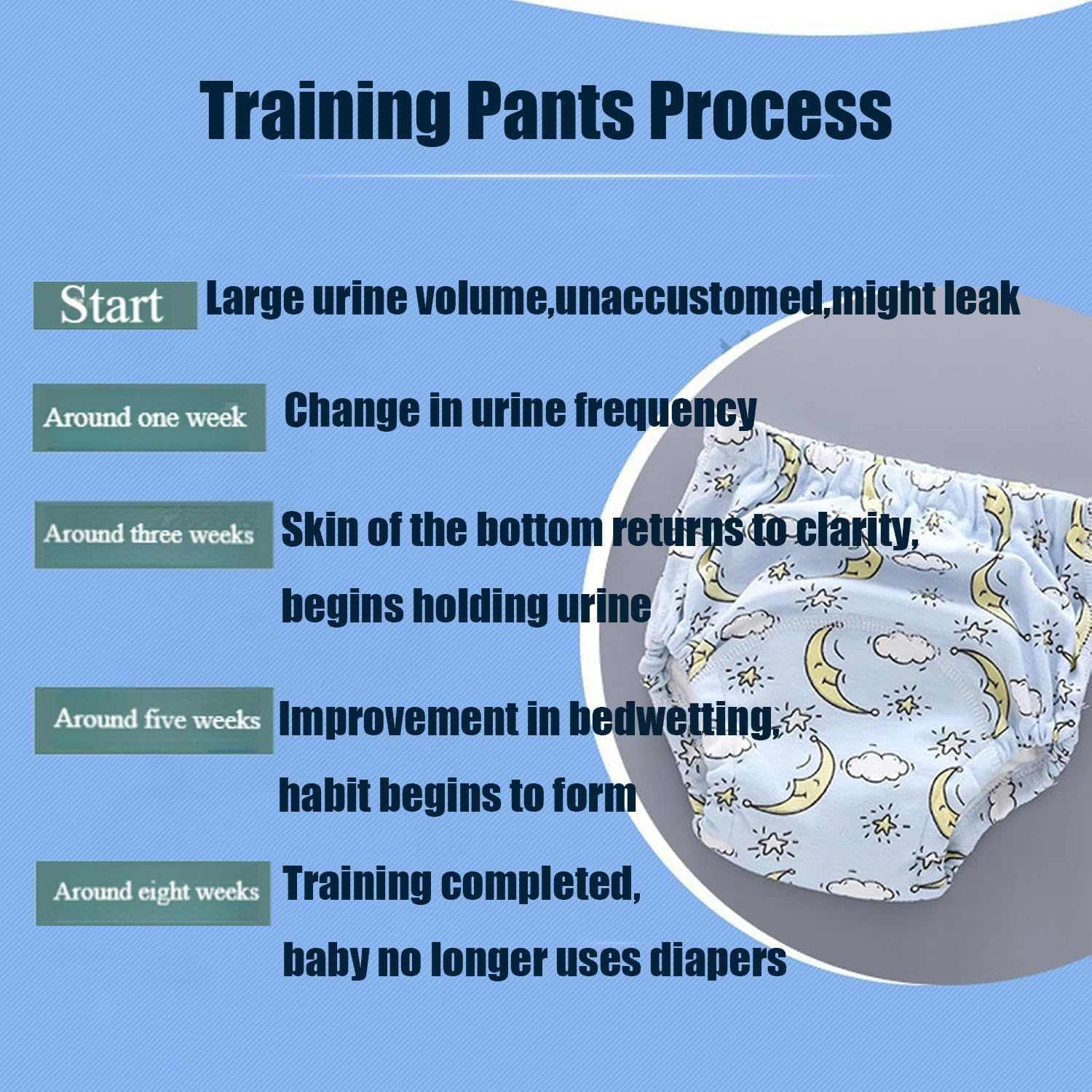 Training Pants Process

Start Large urine volume,unaccustomed,might leak

Around one week Change in urine frequency

Around three weeks Skin of the bottom returns to clarity, begins holding urine

Around five weeks Improvement in bedwetting, habit begins to form

Around eight weeks Training completed, baby no longer uses diapers